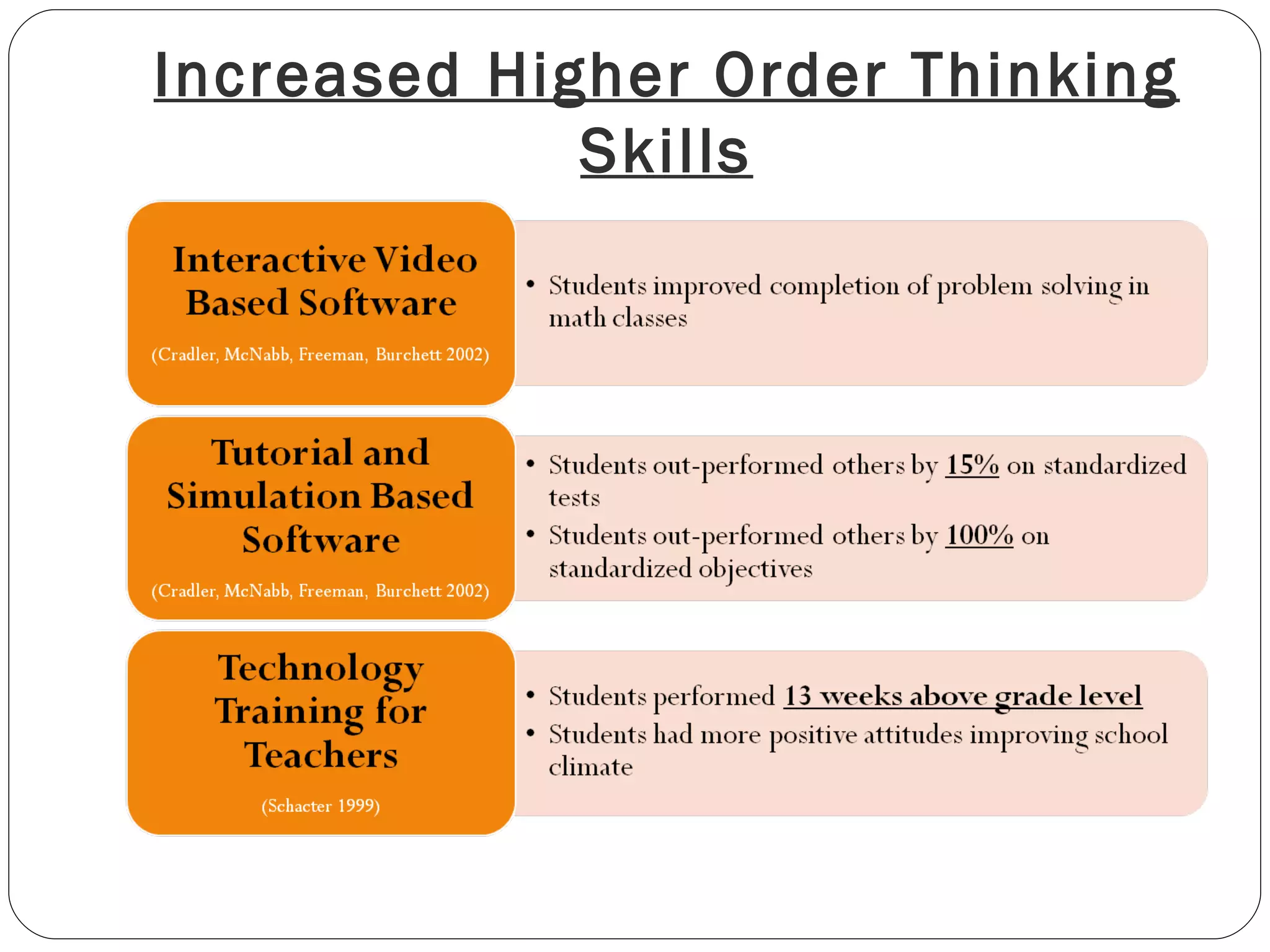 Increased Higher Order Thinking Skills

Interactive Video Based Software

(Cradler, McNabb, Freeman, Burchett 2002)

• Students improved completion of problem solving in math classes

Tutorial and Simulation Based Software

(Cradler, McNabb, Freeman, Burchett 2002)

• Students out-performed others by 15% on standardized tests
• Students out-performed others by 100% on standardized objectives

Technology Training for Teachers

(Schacter 1999)

• Students performed 13 weeks above grade level
• Students had more positive attitudes improving school climate